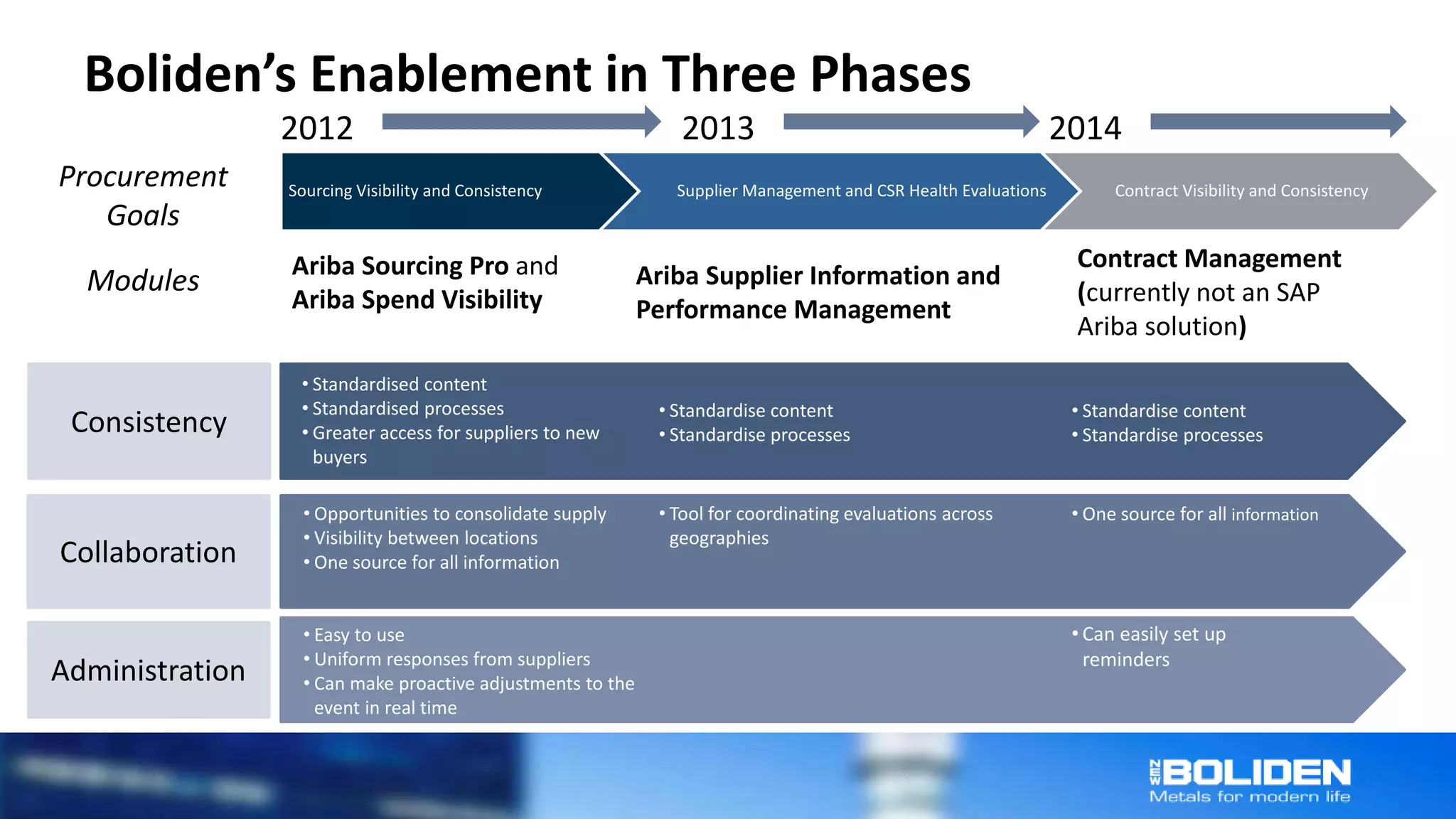 Boliden's Enablement in Three Phases

2012 2013 2014

Procurement Goals

Sourcing Visibility and Consistency

Supplier Management and CSR Health Evaluations

Contract Visibility and Consistency

Modules

Ariba Sourcing Pro and Ariba Spend Visibility

Ariba Supplier Information and Performance Management

Contract Management (currently not an SAP Ariba solution)

Consistency

• Standardised content
• Standardised processes
• Greater access for suppliers to new buyers

• Standardise content
• Standardise processes

• Standardise content
• Standardise processes

Collaboration

• Opportunities to consolidate supply
• Visibility between locations
• One source for all information

• Tool for coordinating evaluations across geographies

• One source for all information

Administration

• Easy to use
• Uniform responses from suppliers
• Can make proactive adjustments to the event in real time

• Can easily set up reminders

NEW BOLIDEN
Metals for modern life